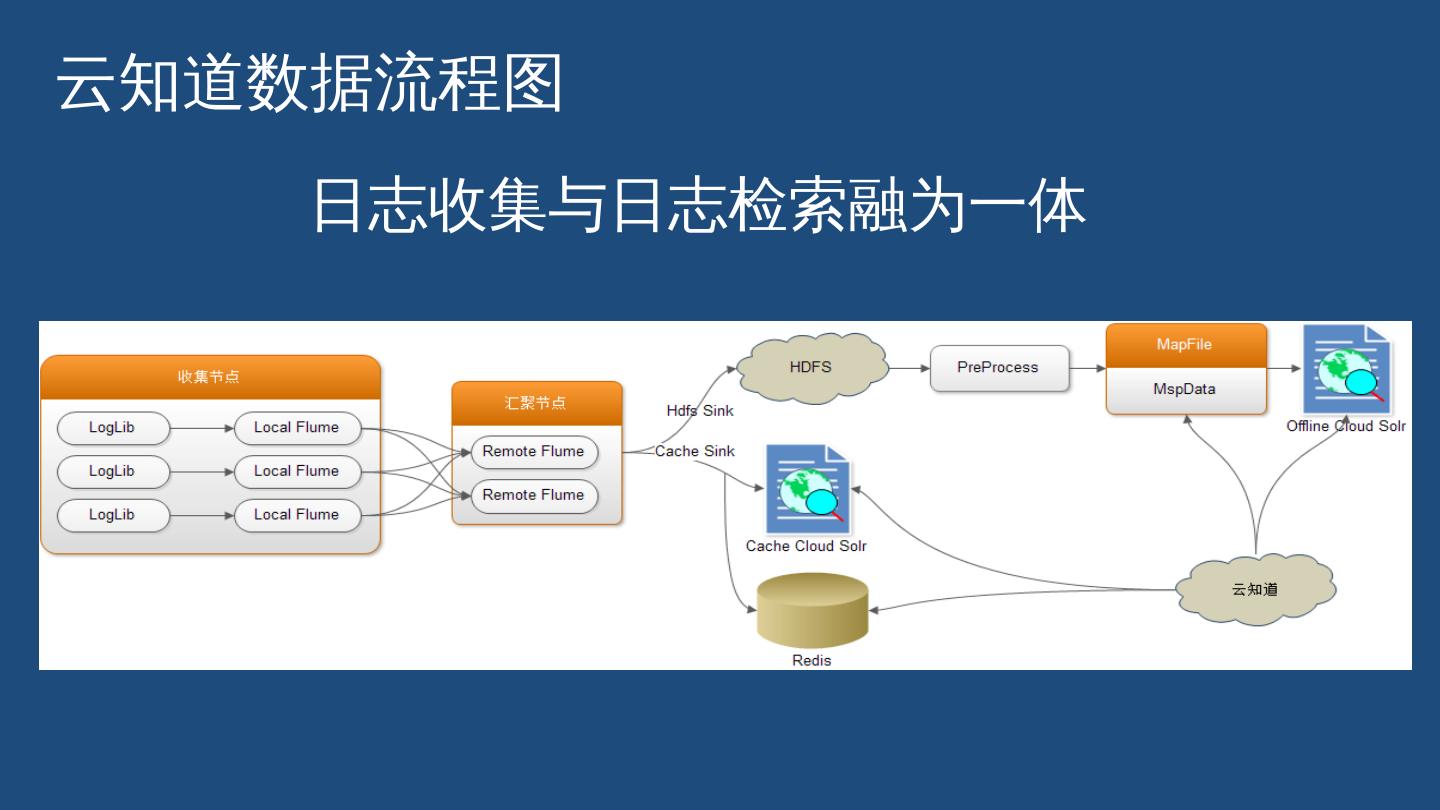 云知道数据流程图

日志收集与日志检索融为一体

收集节点

LogLib

Local Flume

LogLib

Local Flume

LogLib

Local Flume

汇聚节点

Remote Flume

Remote Flume

Hdfs Sink

Cache Sink

HDFS

PreProcess

MapFile

MspData

Offline Cloud Solr

Cache Cloud Solr

Redis

云知道